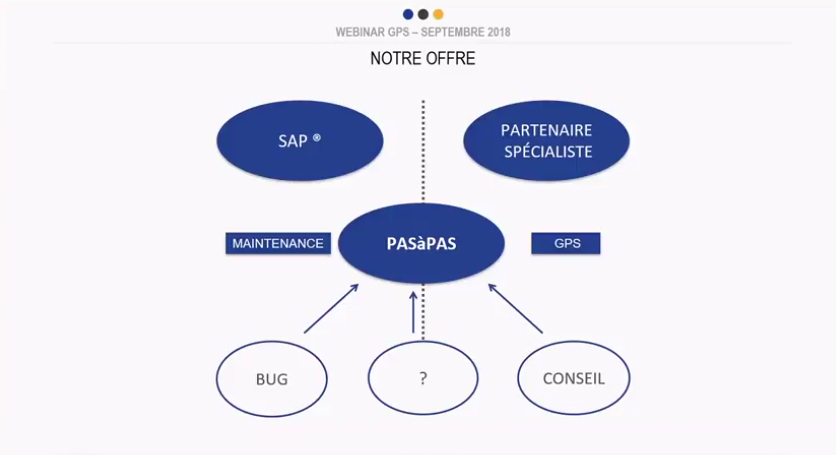 WEBINAR GPS – SEPTEMBRE 2018

NOTRE OFFRE

SAP ®

PARTENAIRE SPÉCIALISTE

MAINTENANCE

PASàPAS

GPS

BUG

?

CONSEIL